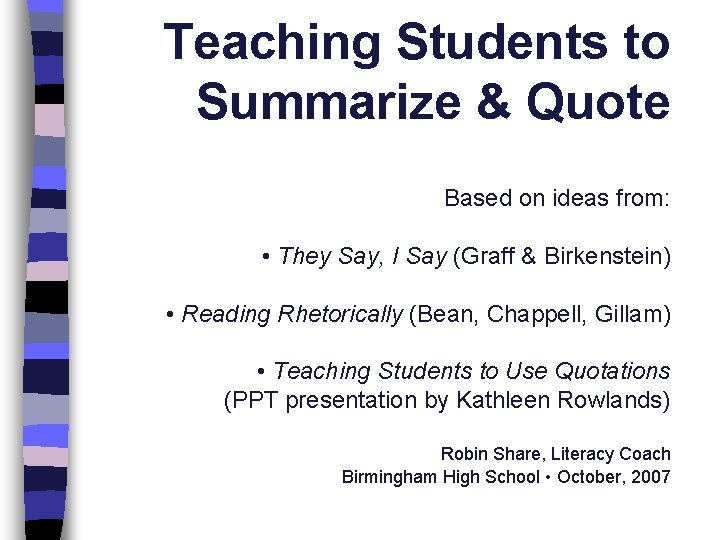 Teaching Students to Summarize & Quote

Based on ideas from:

• They Say, I Say (Graff & Birkenstein)

• Reading Rhetorically (Bean, Chappell, Gillam)

• Teaching Students to Use Quotations (PPT presentation by Kathleen Rowlands)

Robin Share, Literacy Coach
Birmingham High School • October, 2007